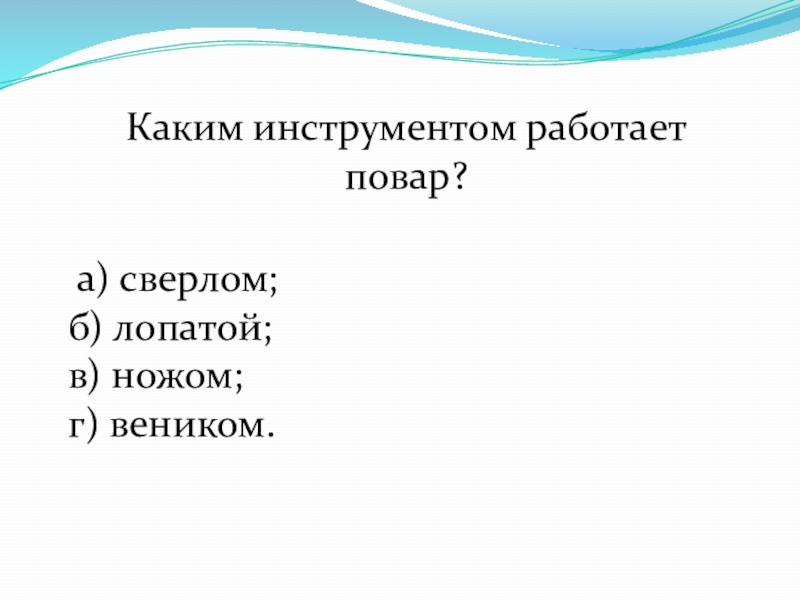 Каким инструментом работает повар?

а) сверлом;
б) лопатой;
в) ножом;
г) веником.